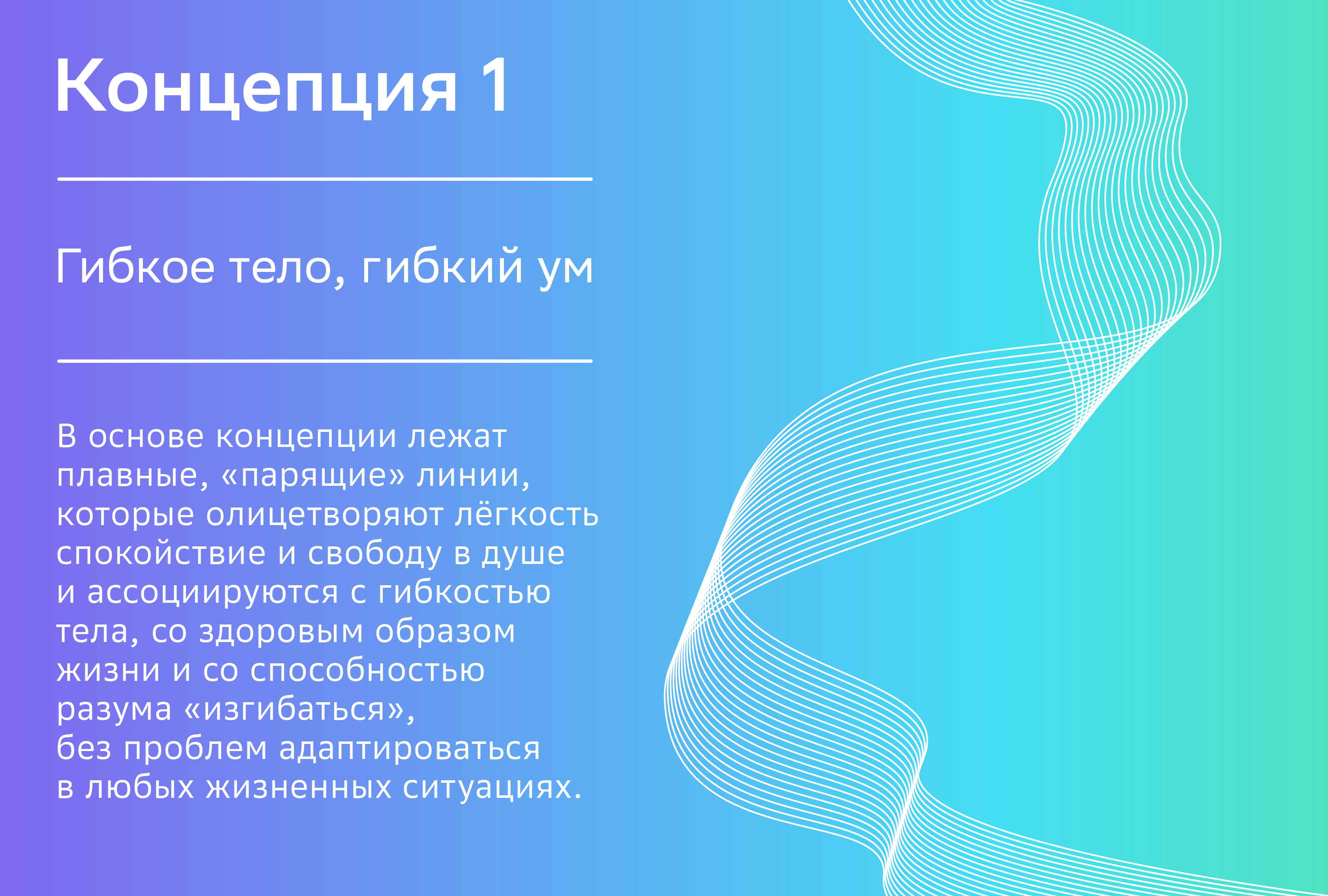 Концепция 1

Гибкое тело, гибкий ум

В основе концепции лежат плавные, «парящие» линии, которые олицетворяют лёгкость спокойствие и свободу в душе и ассоциируются с гибкостью тела, со здоровым образом жизни и со способностью разума «изгибаться», без проблем адаптироваться в любых жизненных ситуациях.